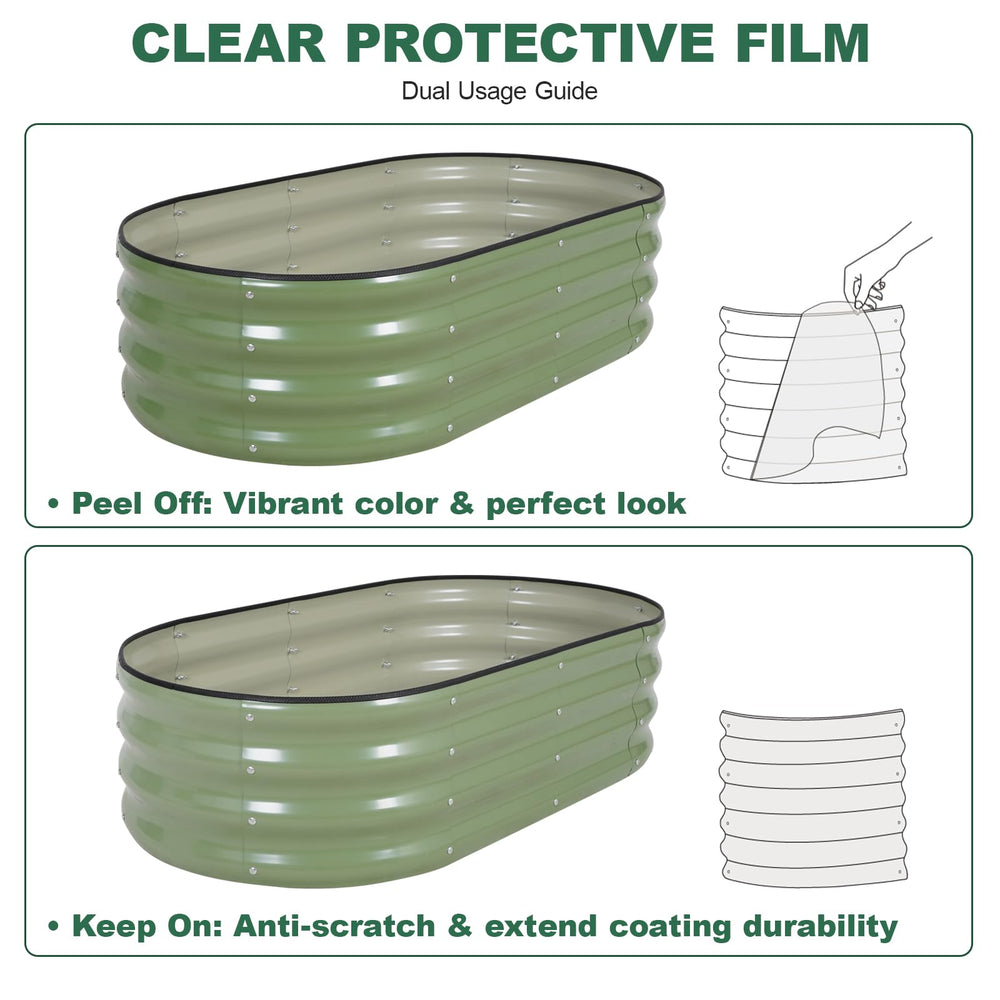 CLEAR PROTECTIVE FILM
Dual Usage Guide

• Peel Off: Vibrant color & perfect look

• Keep On: Anti-scratch & extend coating durability